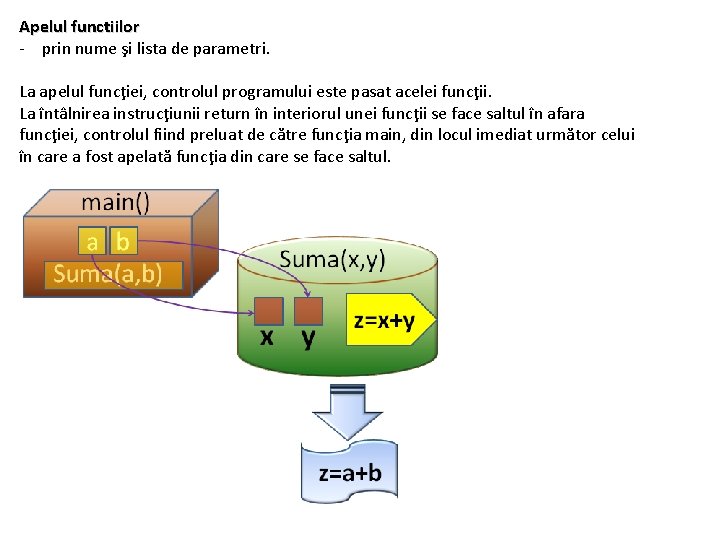 Apelul functiilor
- prin nume şi lista de parametri.

La apelul funcţiei, controlul programului este pasat acelei funcţii.
La întâlnirea instrucţiunii return în interiorul unei funcţii se face saltul în afara funcţiei, controlul fiind preluat de către funcţia main, din locul imediat următor celui în care a fost apelată funcţia din care se face saltul.

main()
a b
Suma(a,b)
Suma(x,y)
x y
z=x+y
z=a+b